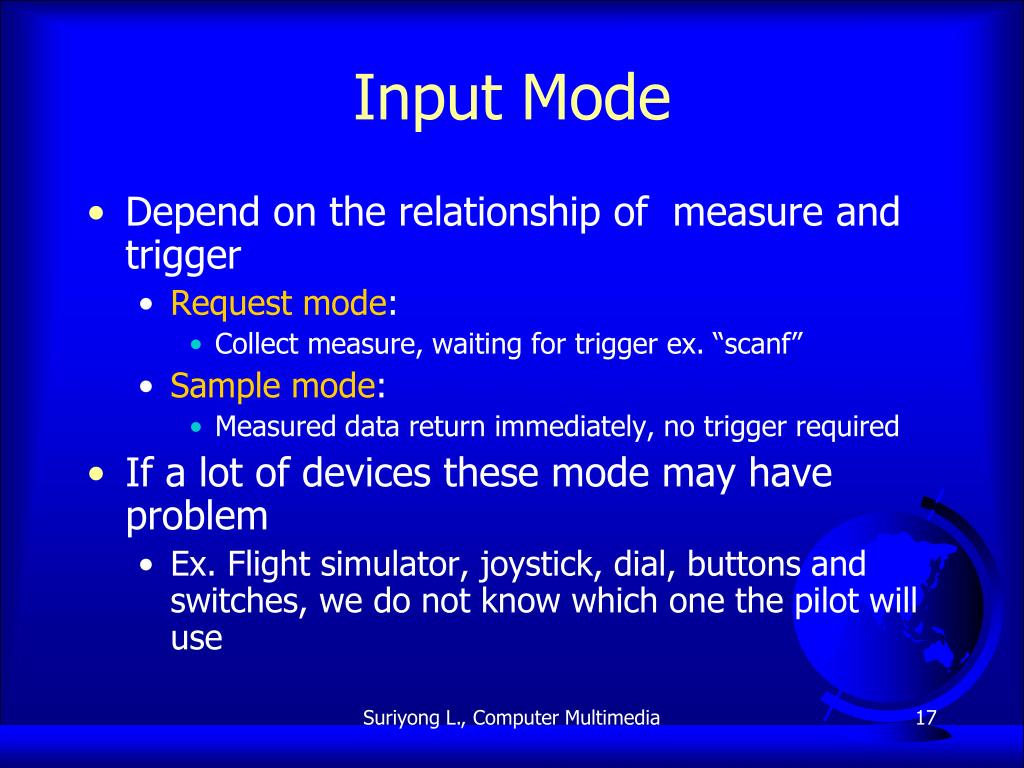 Input Mode

• Depend on the relationship of measure and trigger
  • Request mode:
    • Collect measure, waiting for trigger ex. “scanf”
  • Sample mode:
    • Measured data return immediately, no trigger required
• If a lot of devices these mode may have problem
  • Ex. Flight simulator, joystick, dial, buttons and switches, we do not know which one the pilot will use

Suriyong L., Computer Multimedia

17